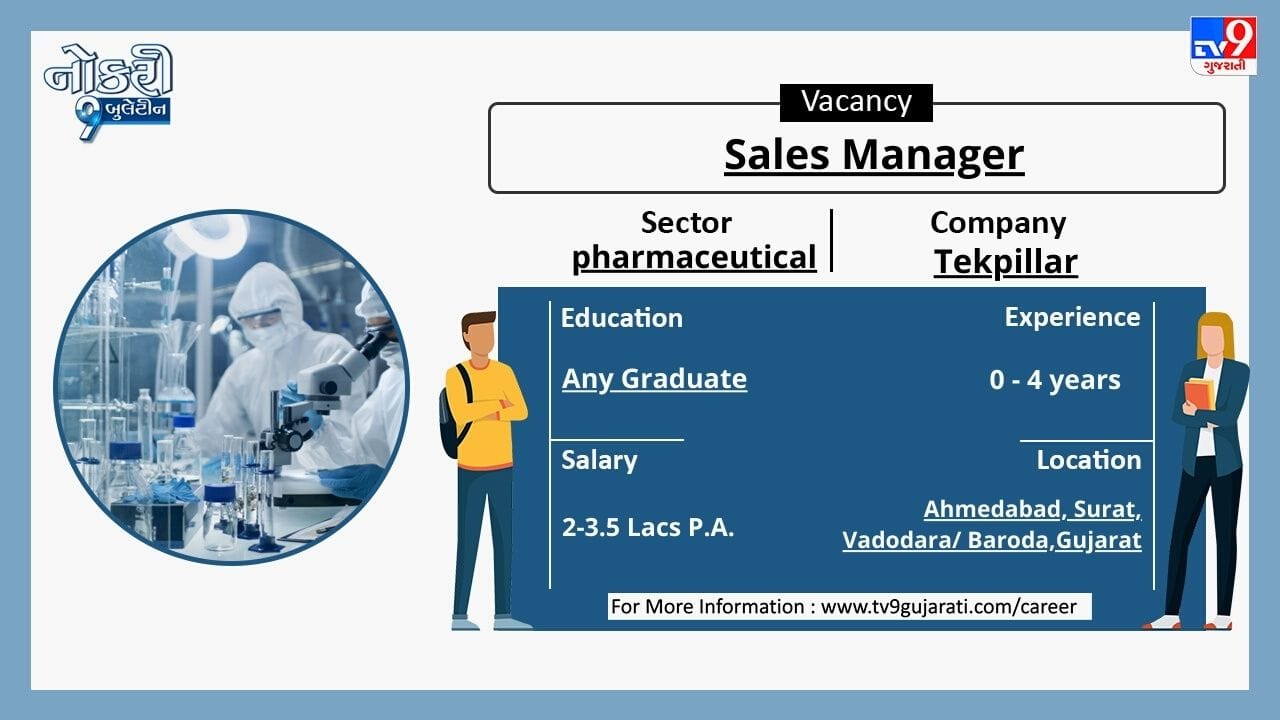 નોકરી 9 બુલેટીન

TV9 ગુજરાતી

Vacancy

Sales Manager

Sector
pharmaceutical

Company
Tekpillar

Education

Any Graduate

Experience

0 - 4 years

Salary

2-3.5 Lacs P.A.

Location

Ahmedabad, Surat, Vadodara/ Baroda,Gujarat

For More Information : www.tv9gujarati.com/career